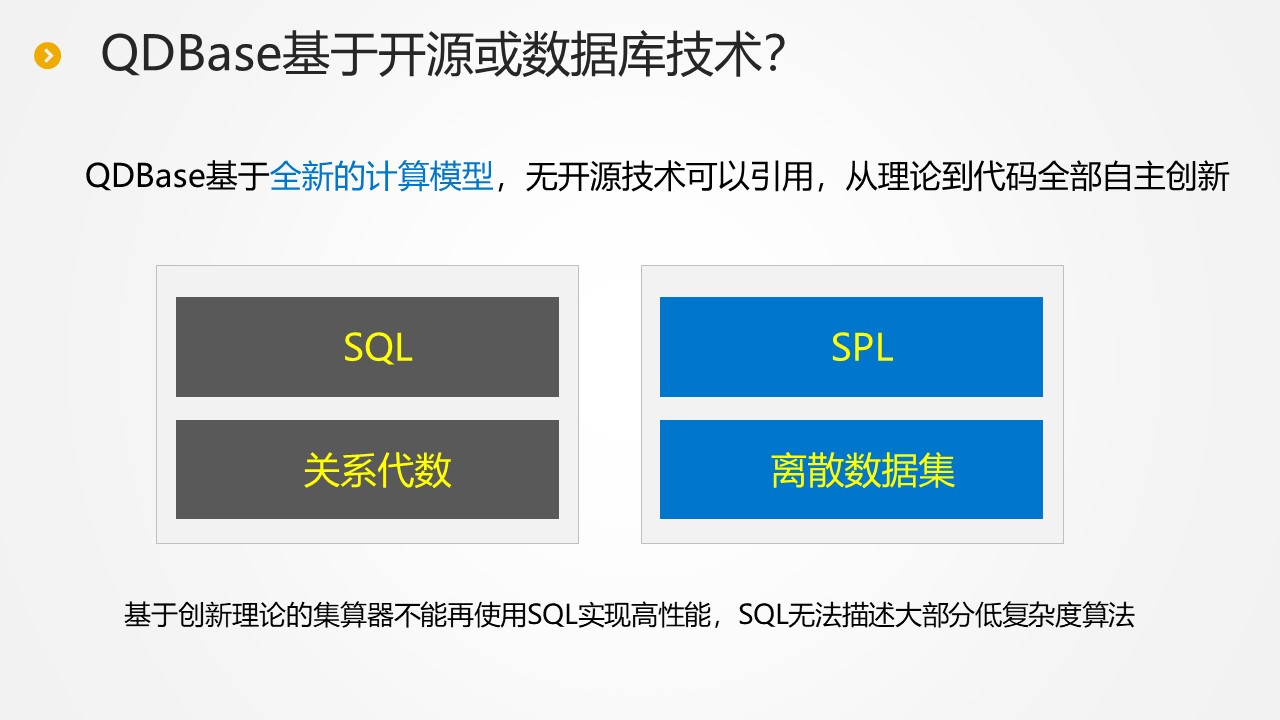 QDBase基于开源或数据库技术?

QDBase基于全新的计算模型，无开源技术可以引用，从理论到代码全部自主创新

SQL

关系代数

SPL

离散数据集

基于创新理论的集算器不能再使用SQL实现高性能，SQL无法描述大部分低复杂度算法